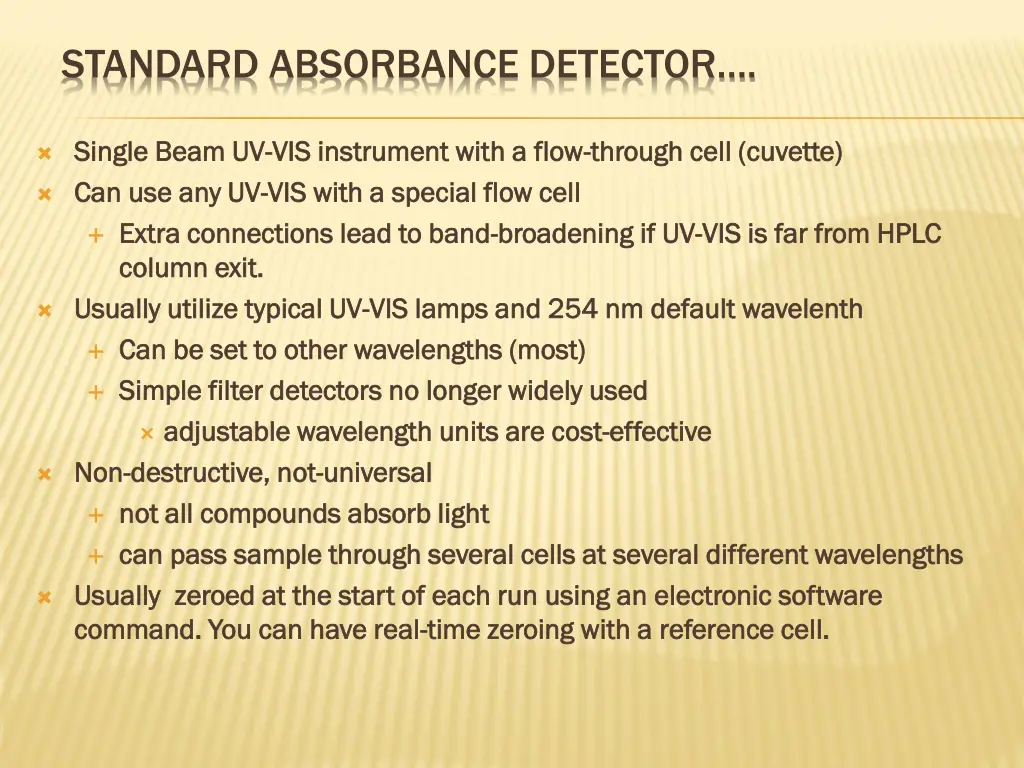 STANDARD ABSORBANCE DETECTOR….

Single Beam UV-VIS instrument with a flow-through cell (cuvette)

Can use any UV-VIS with a special flow cell

Extra connections lead to band-broadening if UV-VIS is far from HPLC column exit.

Usually utilize typical UV-VIS lamps and 254 nm default wavelenth

Can be set to other wavelengths (most)

Simple filter detectors no longer widely used

adjustable wavelength units are cost-effective

Non-destructive, not-universal

not all compounds absorb light

can pass sample through several cells at several different wavelengths

Usually zeroed at the start of each run using an electronic software command. You can have real-time zeroing with a reference cell.